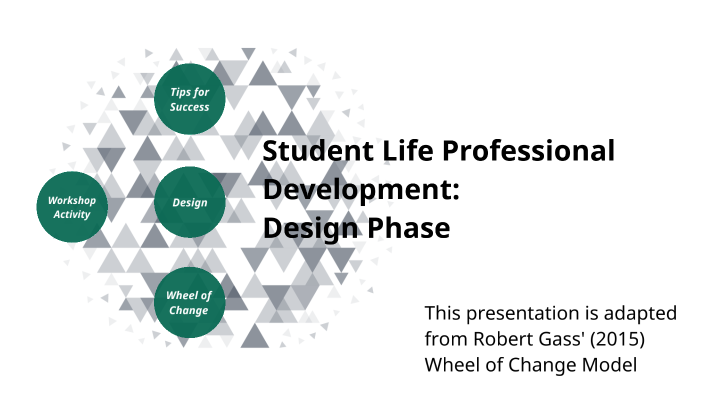 Tips for Success

Workshop Activity

Design

Wheel of Change

Student Life Professional Development: Design Phase

This presentation is adapted from Robert Gass' (2015) Wheel of Change Model